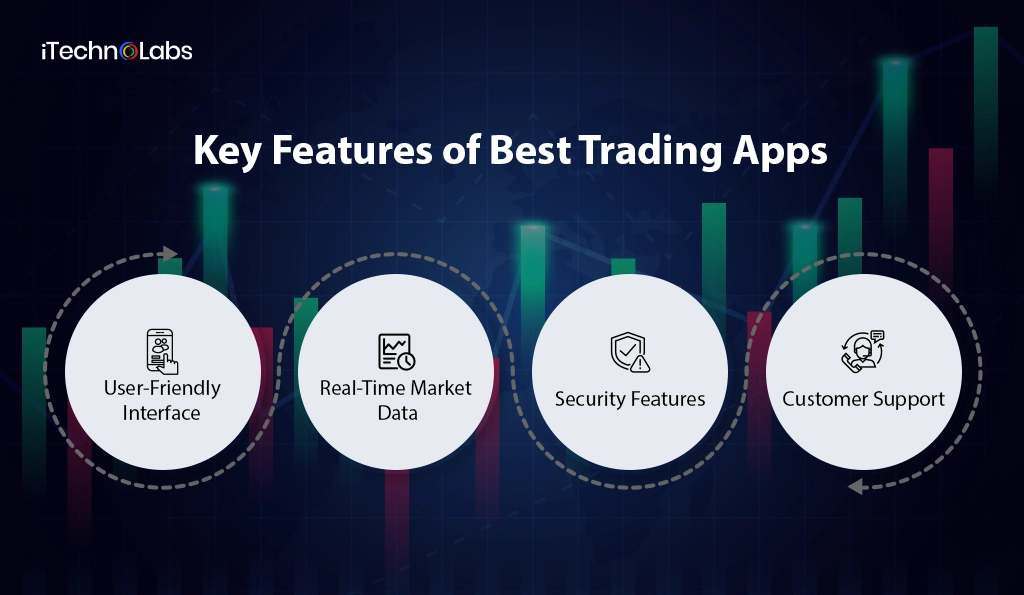 iTechnoLabs

Key Features of Best Trading Apps

User-Friendly Interface

Real-Time Market Data

Security Features

Customer Support